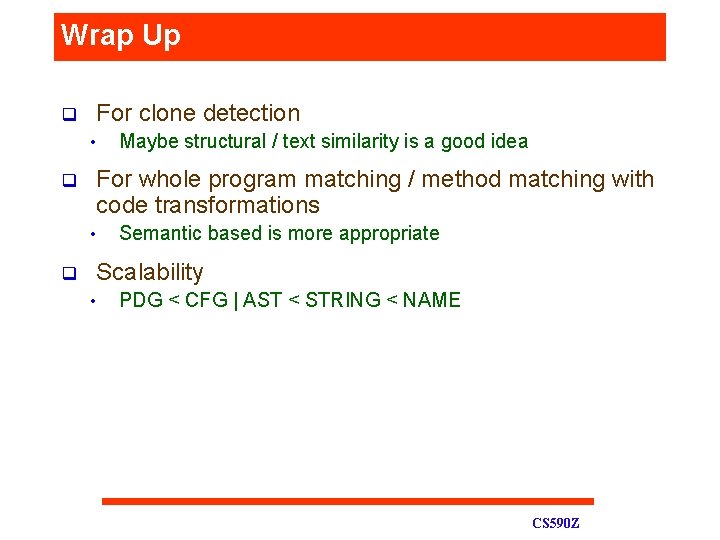 Wrap Up

❑ For clone detection
• Maybe structural / text similarity is a good idea

❑ For whole program matching / method matching with code transformations
• Semantic based is more appropriate

❑ Scalability
• PDG < CFG | AST < STRING < NAME

CS590Z